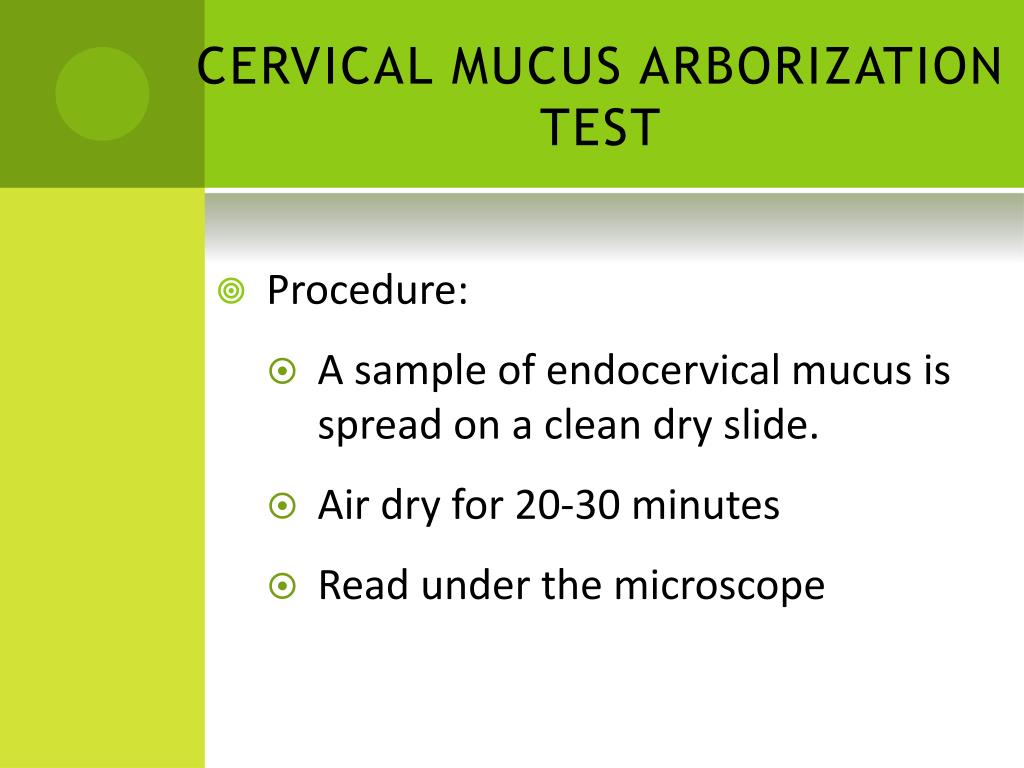 CERVICAL MUCUS ARBORIZATION TEST

Procedure:

A sample of endocervical mucus is spread on a clean dry slide.

Air dry for 20-30 minutes

Read under the microscope